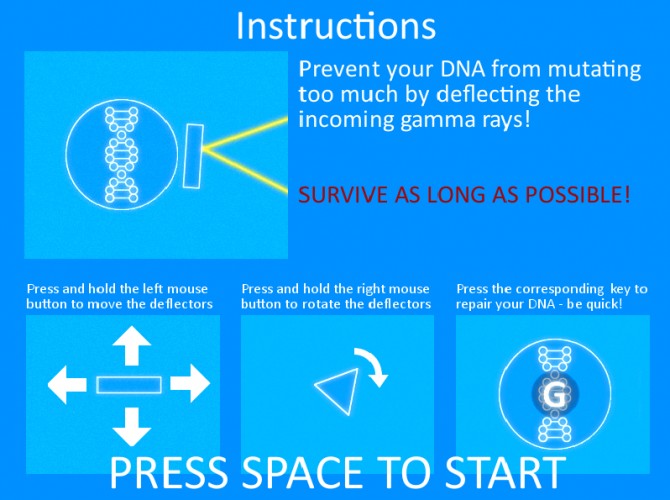 Instructions

Prevent your DNA from mutating too much by deflecting the incoming gamma rays!

SURVIVE AS LONG AS POSSIBLE!

Press and hold the left mouse button to move the deflectors

Press and hold the right mouse button to rotate the deflectors

Press the corresponding key to repair your DNA - be quick!

G

PRESS SPACE TO START